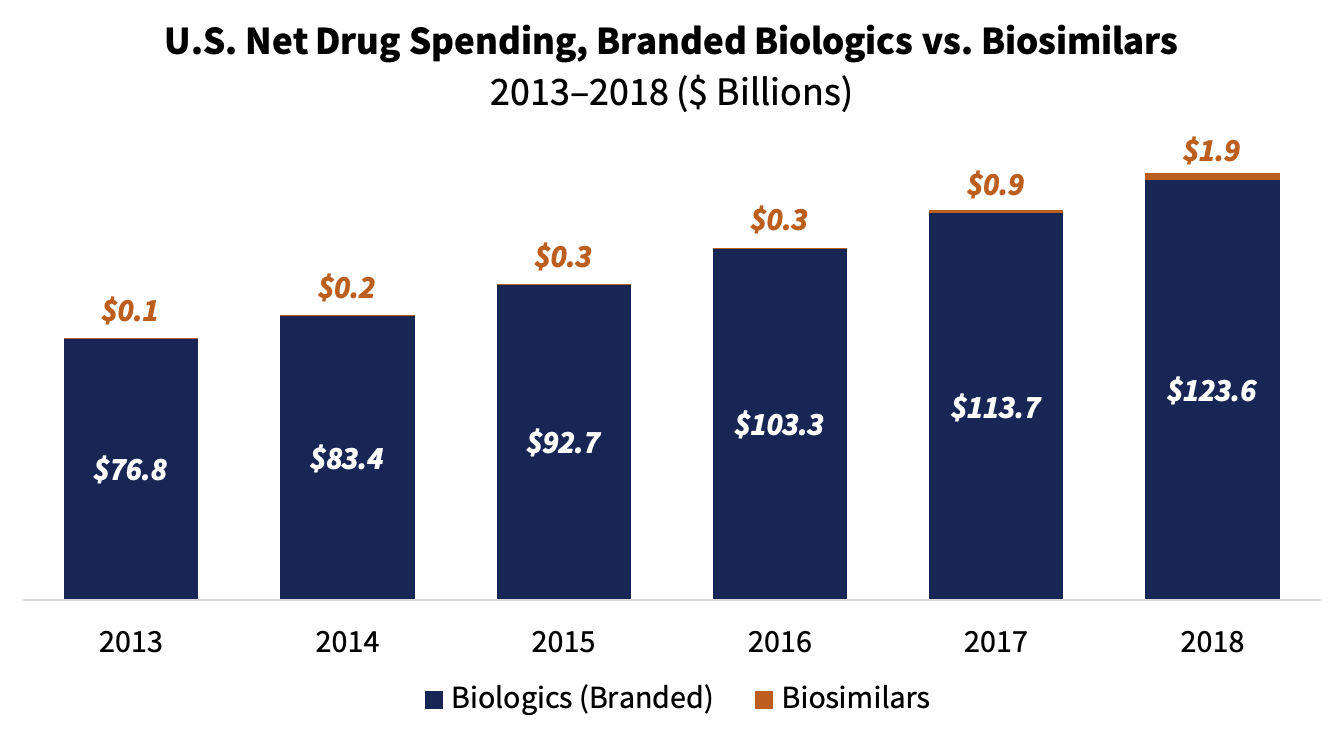 U.S. Net Drug Spending, Branded Biologics vs. Biosimilars
2013–2018 ($ Billions)

$0.1
$0.2
$0.3
$0.3
$0.9
$1.9

$76.8
$83.4
$92.7
$103.3
$113.7
$123.6

2013
2014
2015
2016
2017
2018

Biologics (Branded)
Biosimilars